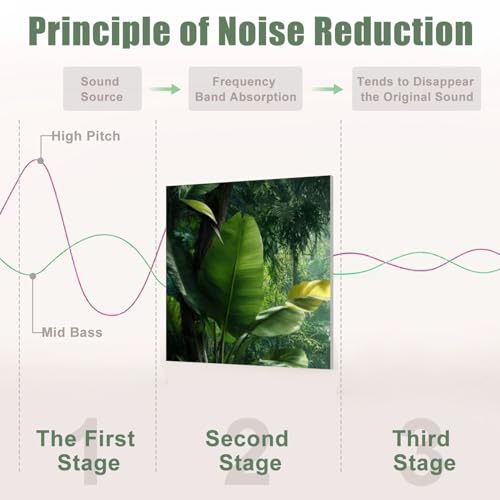 Principle of Noise Reduction

Sound Source

Frequency Band Absorption

Tends to Disappear the Original Sound

High Pitch

Mid Bass

1
The First Stage

2
Second Stage

3
Third Stage